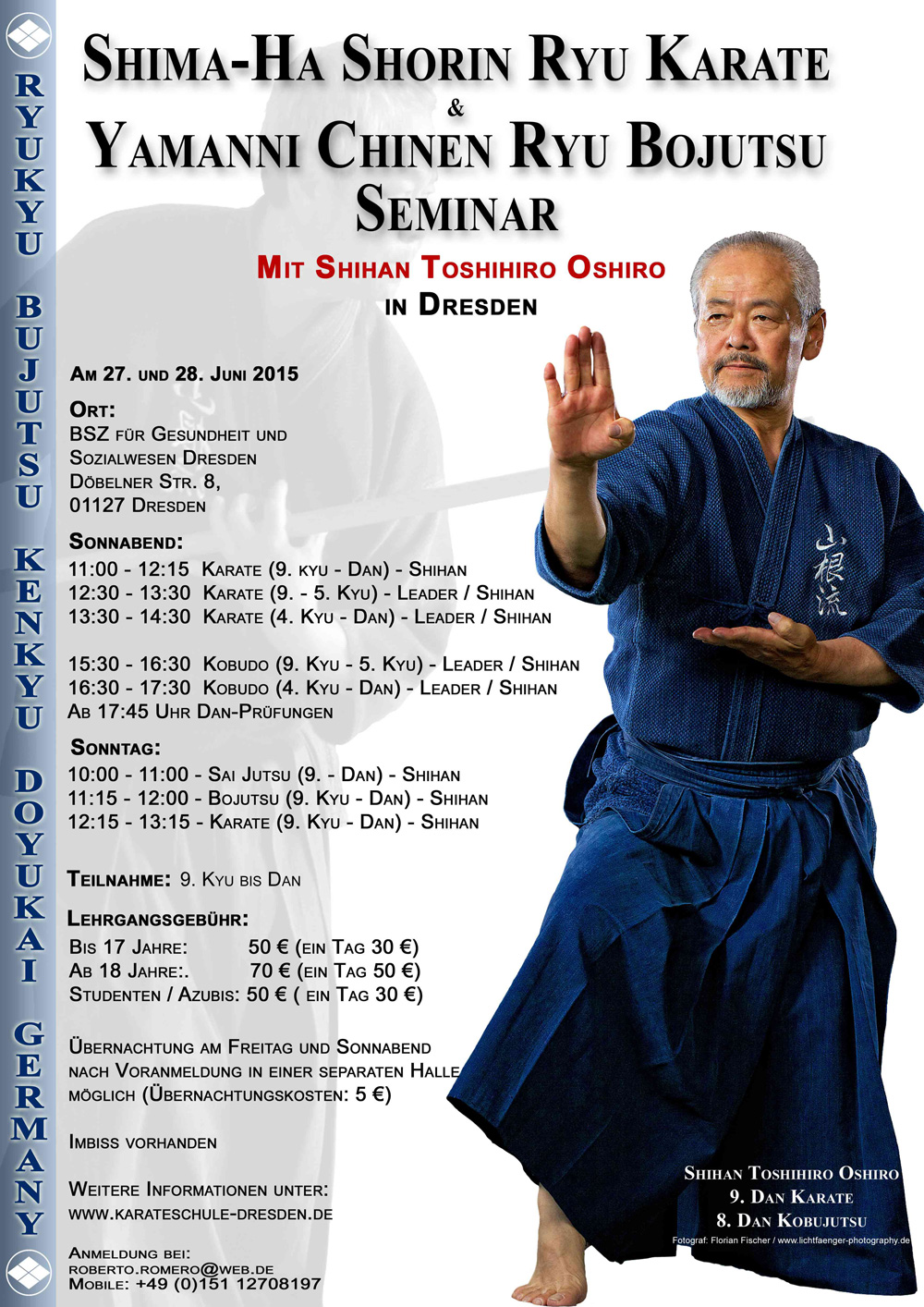 RYUKYU BUJUTSU KENKYU DOYUKAI GERMANY

SHIMA-HA SHORIN RYU KARATE
&
YAMANNI CHINEN RYU BOJUTSU
SEMINAR

MIT SHIHAN TOSHIHIRO OSHIRO
IN DRESDEN

AM 27. UND 28. JUNI 2015

ORT:
BSZ FÜR GESUNDHEIT UND SOZIALWESEN DRESDEN
DÖBELNER STR. 8,
01127 DRESDEN

SONNABEND:
11:00 - 12:15 KARATE (9. KYU - DAN) - SHIHAN
12:30 - 13:30 KARATE (9. - 5. KYU) - LEADER / SHIHAN
13:30 - 14:30 KARATE (4. KYU - DAN) - LEADER / SHIHAN

15:30 - 16:30 KOBUDO (9. KYU - 5. KYU) - LEADER / SHIHAN
16:30 - 17:30 KOBUDO (4. KYU - DAN) - LEADER / SHIHAN
AB 17:45 UHR DAN-PRÜFUNGEN

SONNTAG:
10:00 - 11:00 - SAI JUTSU (9. - DAN) - SHIHAN
11:15 - 12:00 - BOJUTSU (9. KYU - DAN) - SHIHAN
12:15 - 13:15 - KARATE (9. KYU - DAN) - SHIHAN

TEILNAHME: 9. KYU BIS DAN

LEHRGANGSGEBÜHR:
BIS 17 JAHRE: 50 € (EIN TAG 30 €)
AB 18 JAHRE:. 70 € (EIN TAG 50 €)
STUDENTEN / AZUBIS: 50 € ( EIN TAG 30 €)

ÜBERNACHTUNG AM FREITAG UND SONNABEND NACH VORANMELDUNG IN EINER SEPARATEN HALLE MÖGLICH (ÜBERNACHTUNGSKOSTEN: 5 €)

IMBISS VORHANDEN

WEITERE INFORMATIONEN UNTER:
WWW.KARATESCHULE-DRESDEN.DE

ANMELDUNG BEI:
ROBERTO.ROMERO@WEB.DE
MOBILE: +49 (0)151 12708197

山根流

SHIHAN TOSHIHIRO OSHIRO
9. DAN KARATE
8. DAN KOBUJUTSU

Fotograf: Florian Fischer / www.lichtfaenger-photography.de